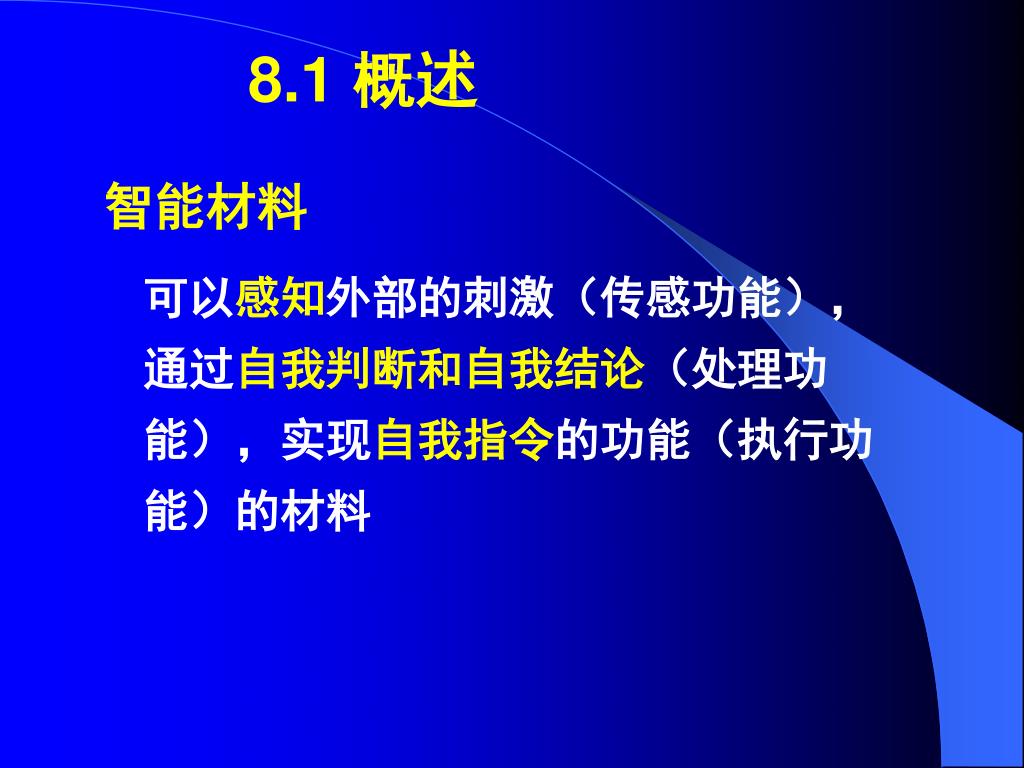 8.1 概述

智能材料

可以感知外部的刺激（传感功能），通过自我判断和自我结论（处理功能），实现自我指令的功能（执行功能）的材料